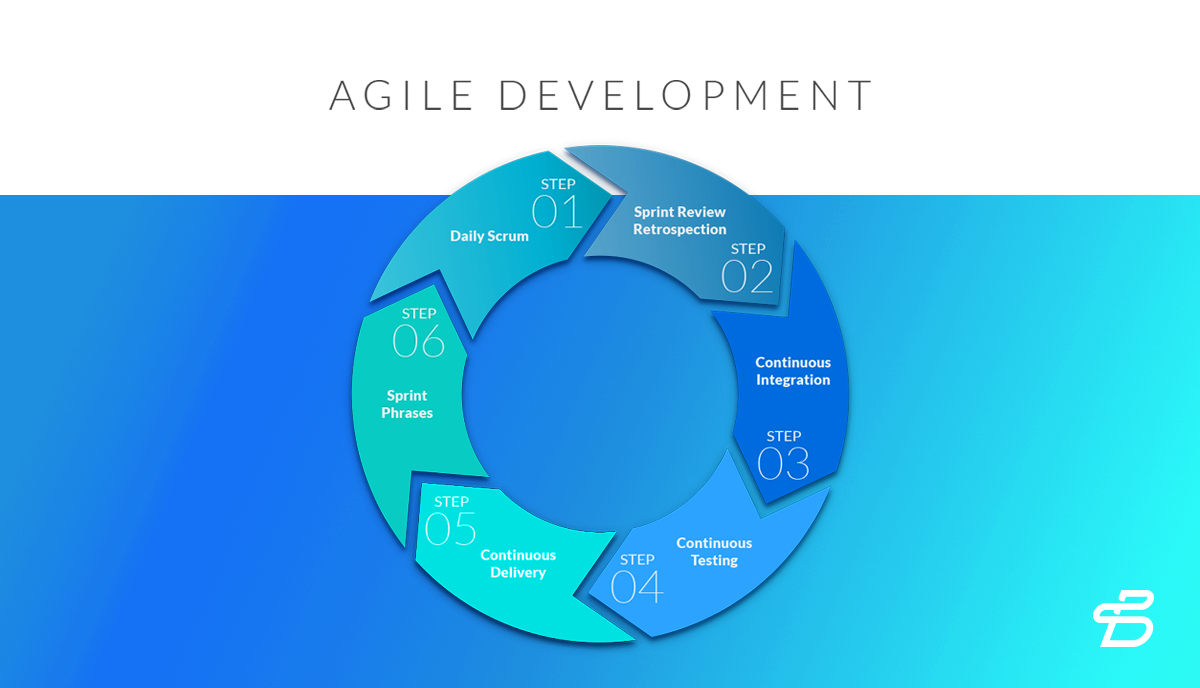 AGILE DEVELOPMENT

STEP
01
Daily Scrum

Sprint Review
Retrospection
STEP
02

Continuous
Integration
STEP
03

Continuous
Testing
STEP
04

STEP
05
Continuous
Delivery

STEP
06
Sprint
Phrases